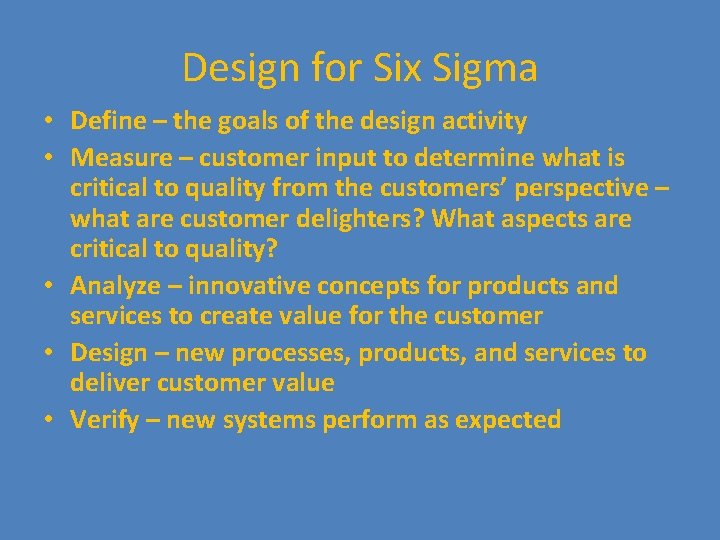 Design for Six Sigma

• Define – the goals of the design activity
• Measure – customer input to determine what is critical to quality from the customers' perspective – what are customer delighters? What aspects are critical to quality?
• Analyze – innovative concepts for products and services to create value for the customer
• Design – new processes, products, and services to deliver customer value
• Verify – new systems perform as expected